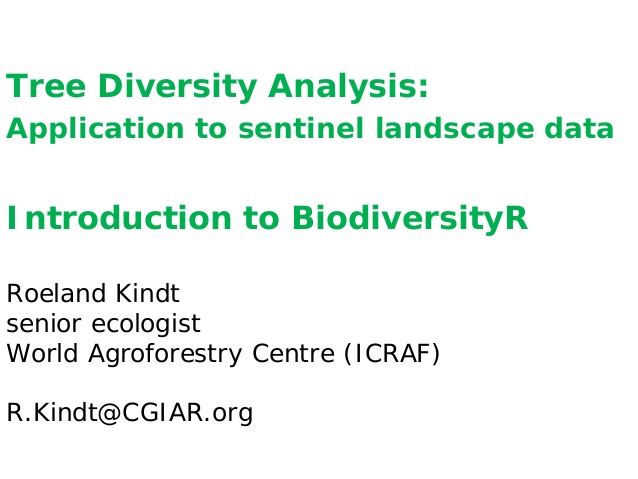 Tree Diversity Analysis:
Application to sentinel landscape data

Introduction to BiodiversityR

Roeland Kindt
senior ecologist
World Agroforestry Centre (ICRAF)

R.Kindt@CGIAR.org